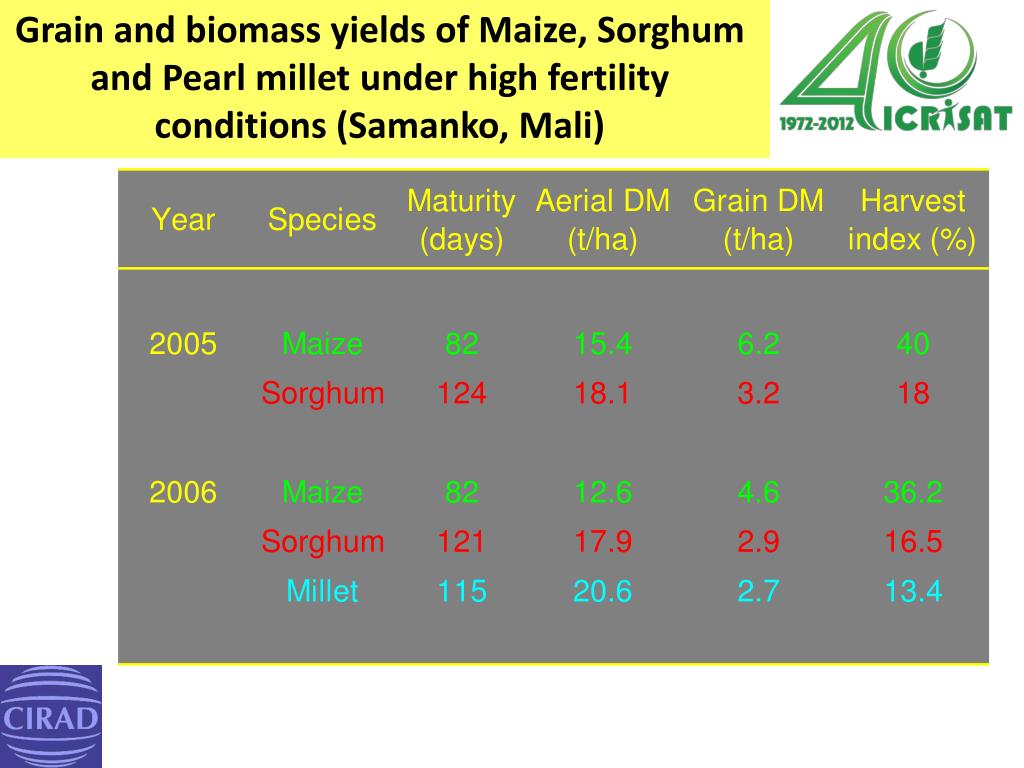 Grain and biomass yields of Maize, Sorghum and Pearl millet under high fertility conditions (Samanko, Mali)

40 1972-2012 ICRISAT

| Year | Species | Maturity (days) | Aerial DM (t/ha) | Grain DM (t/ha) | Harvest index (%) |
|---|---|---|---|---|---|
| 2005 | Maize | 82 | 15.4 | 6.2 | 40 |
| | Sorghum | 124 | 18.1 | 3.2 | 18 |
| 2006 | Maize | 82 | 12.6 | 4.6 | 36.2 |
| | Sorghum | 121 | 17.9 | 2.9 | 16.5 |
| | Millet | 115 | 20.6 | 2.7 | 13.4 |

CIRAD